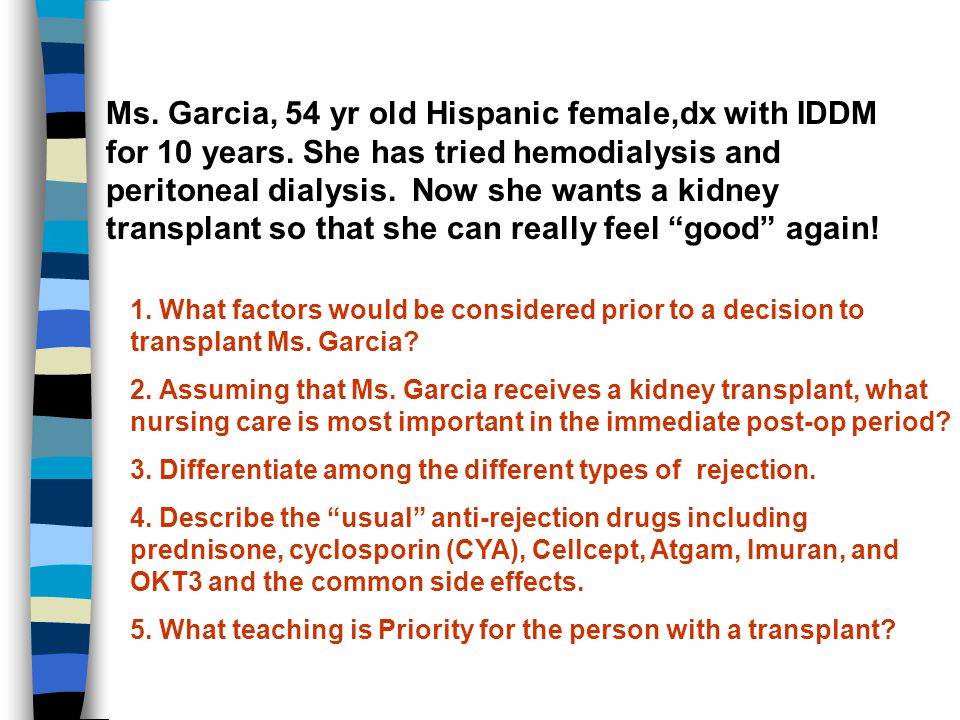 Ms. Garcia, 54 yr old Hispanic female,dx with IDDM for 10 years. She has tried hemodialysis and peritoneal dialysis. Now she wants a kidney transplant so that she can really feel “good” again!

1. What factors would be considered prior to a decision to transplant Ms. Garcia?

2. Assuming that Ms. Garcia receives a kidney transplant, what nursing care is most important in the immediate post-op period?

3. Differentiate among the different types of rejection.

4. Describe the “usual” anti-rejection drugs including prednisone, cyclosporin (CYA), Cellcept, Atgam, Imuran, and OKT3 and the common side effects.

5. What teaching is Priority for the person with a transplant?